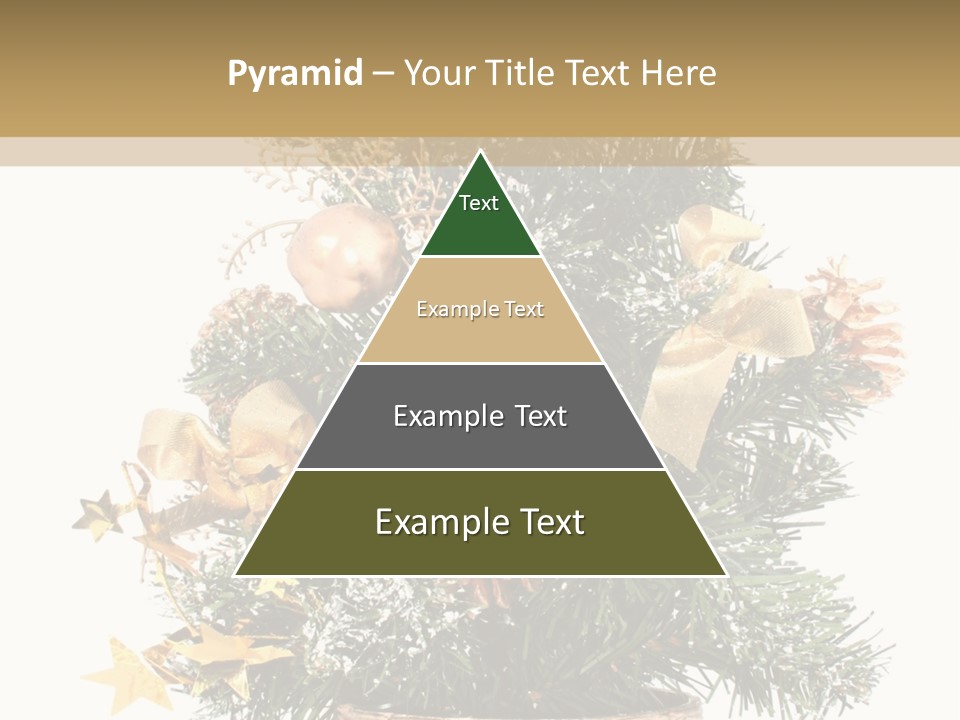 Pyramid – Your Title Text Here

Text

Example Text

Example Text

Example Text